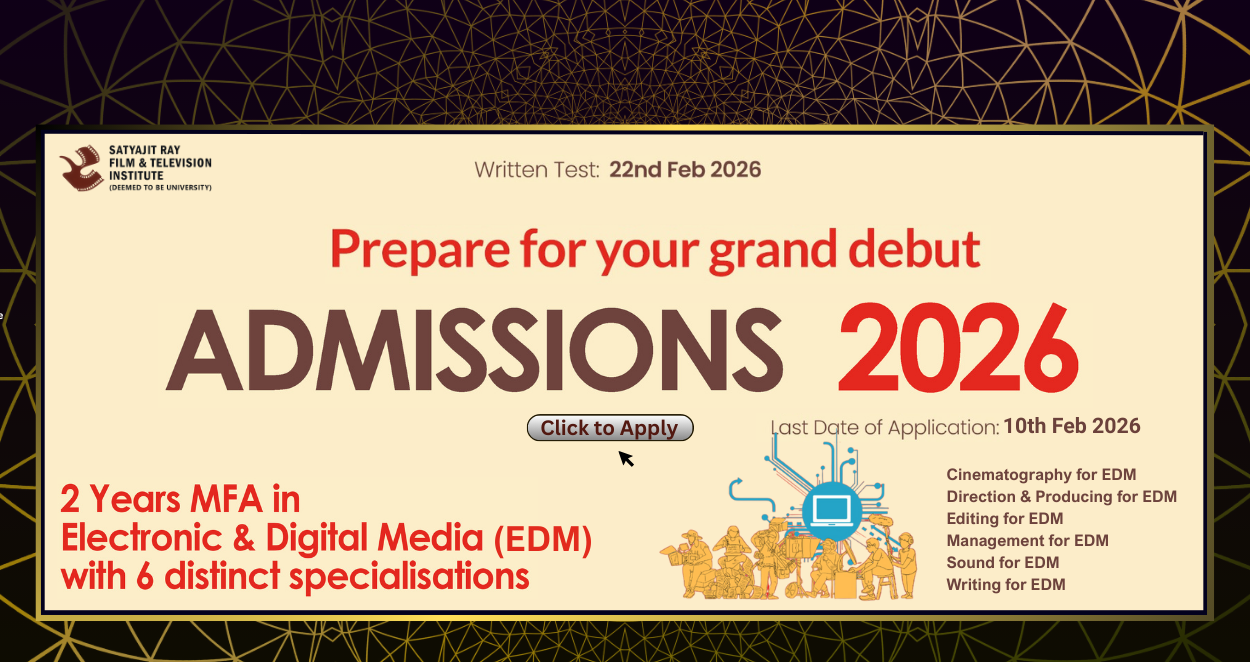 SATYAJIT RAY
FILM & TELEVISION
INSTITUTE
(DEEMED TO BE UNIVERSITY)

Written Test: 22nd Feb 2026

Prepare for your grand debut

ADMISSIONS 2026

Click to Apply

Last Date of Application: 10th Feb 2026

2 Years MFA in Electronic & Digital Media (EDM) with 6 distinct specialisations

Cinematography for EDM
Direction & Producing for EDM
Editing for EDM
Management for EDM
Sound for EDM
Writing for EDM